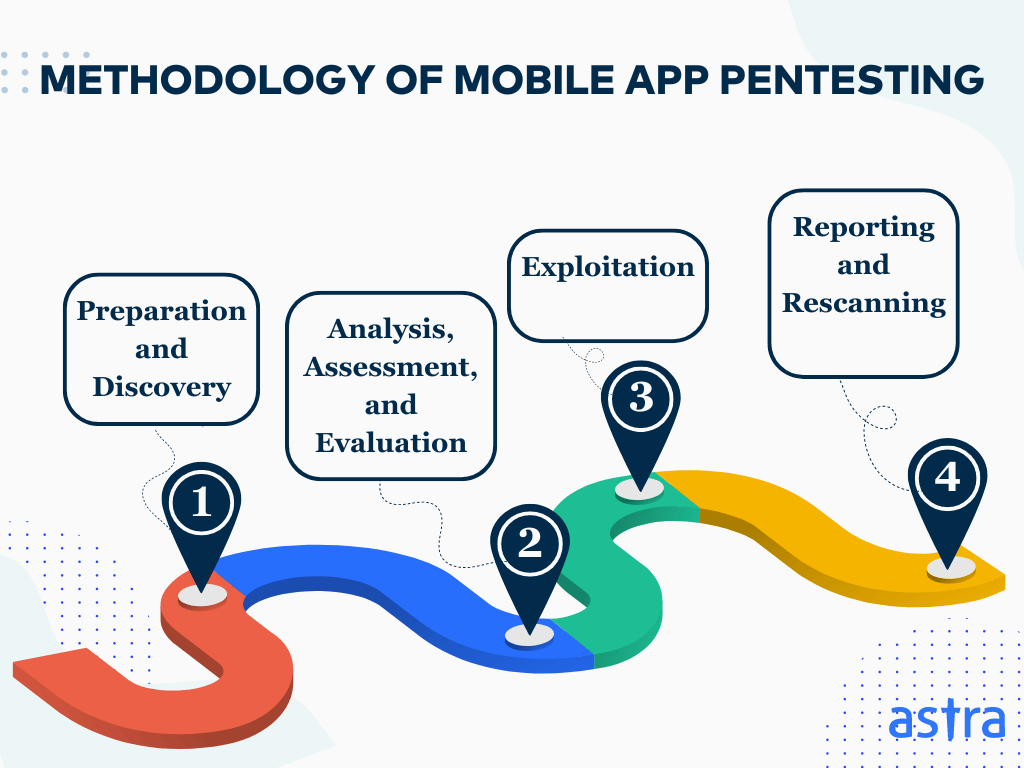 METHODOLOGY OF MOBILE APP PENTESTING

Preparation and Discovery

1

Analysis, Assessment, and Evaluation

2

Exploitation

3

Reporting and Rescanning

4

astra